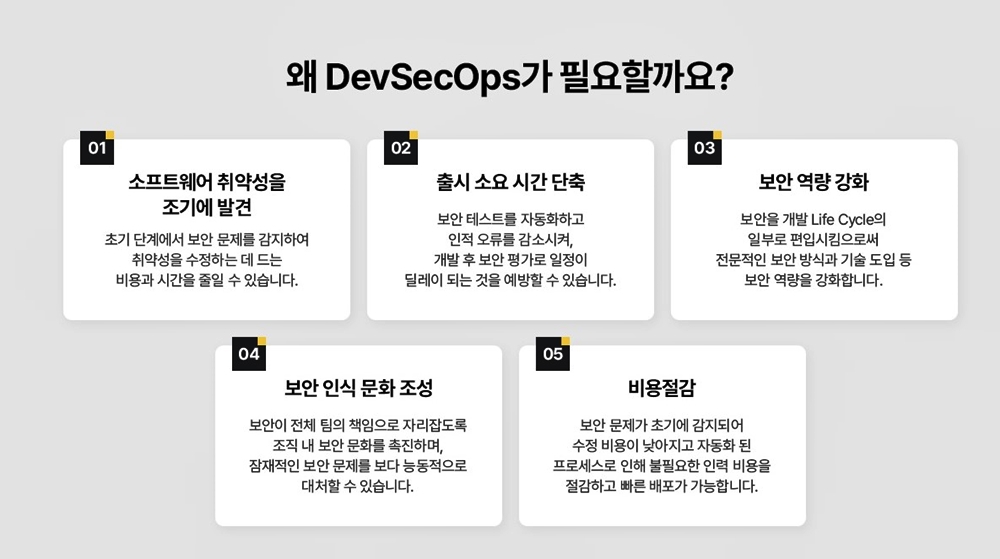 왜 DevSecOps가 필요할까요?

01
소프트웨어 취약성을 조기에 발견
초기 단계에서 보안 문제를 감지하여 취약성을 수정하는 데 드는 비용과 시간을 줄일 수 있습니다.

02
출시 소요 시간 단축
보안 테스트를 자동화하고 인적 오류를 감소시켜, 개발 후 보안 평가로 일정이 딜레이 되는 것을 예방할 수 있습니다.

03
보안 역량 강화
보안을 개발 Life Cycle의 일부로 편입시킴으로써 전문적인 보안 방식과 기술 도입 등 보안 역량을 강화합니다.

04
보안 인식 문화 조성
보안이 전체 팀의 책임으로 자리잡도록 조직 내 보안 문화를 촉진하며, 잠재적인 보안 문제를 보다 능동적으로 대처할 수 있습니다.

05
비용절감
보안 문제가 초기에 감지되어 수정 비용이 낮아지고 자동화 된 프로세스로 인해 불필요한 인력 비용을 절감하고 빠른 배포가 가능합니다.